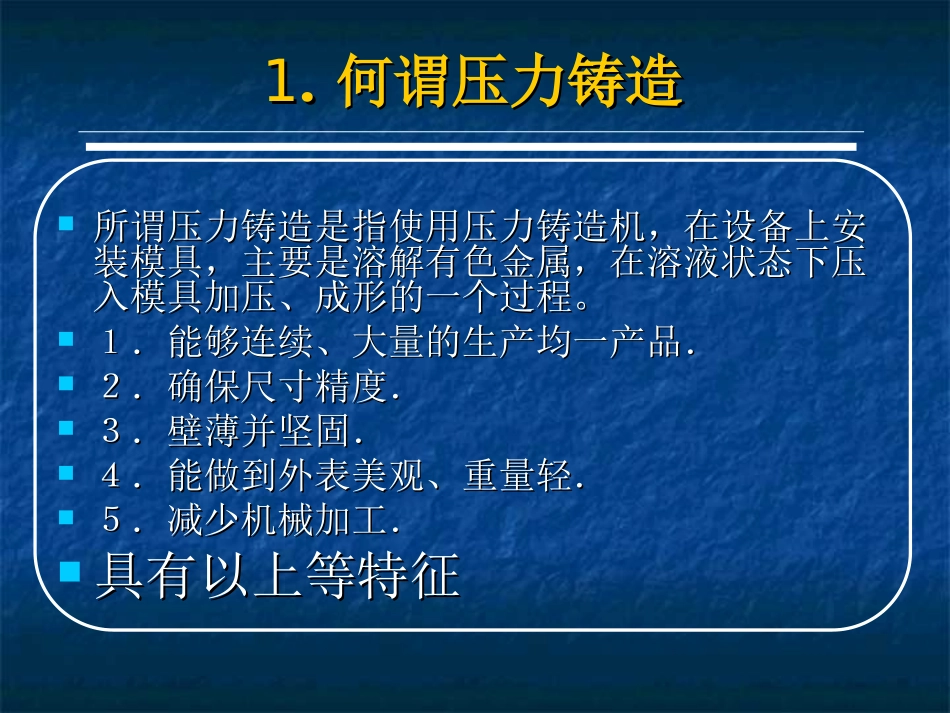 1. 何谓压力铸造

所谓压力铸造是指使用压力铸造机，在设备上安装模具，主要是溶解有色金属，在溶液状态下压入模具加压、成形的一个过程。

１．能够连续、大量的生产均一产品.

２．确保尺寸精度.

３．壁薄并坚固.

４．能做到外表美观、重量轻.

５．减少机械加工.

具有以上等特征